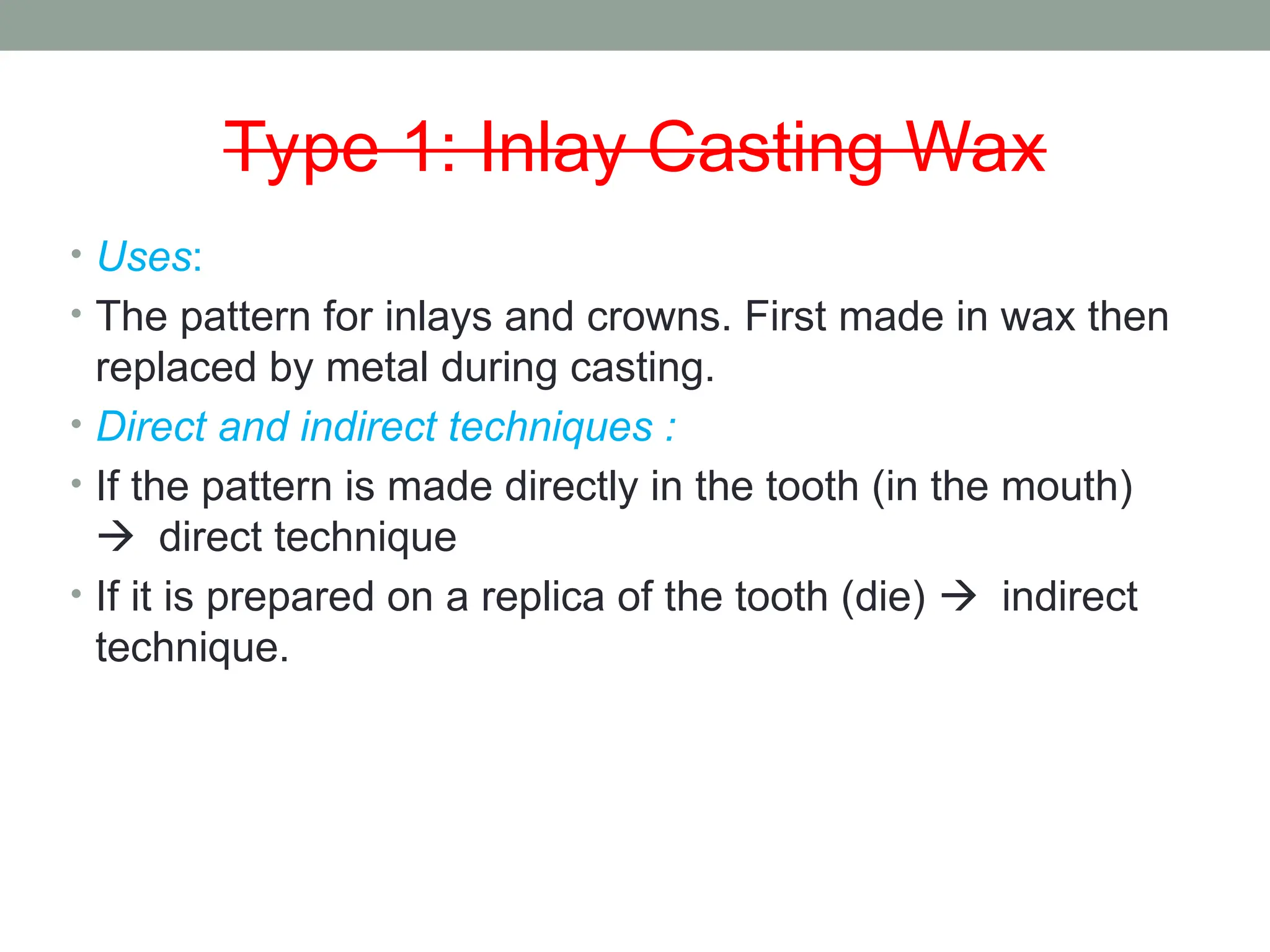 Type 1: Inlay Casting Wax

• Uses:
• The pattern for inlays and crowns. First made in wax then replaced by metal during casting.
• Direct and indirect techniques :
• If the pattern is made directly in the tooth (in the mouth) → direct technique
• If it is prepared on a replica of the tooth (die) → indirect technique.